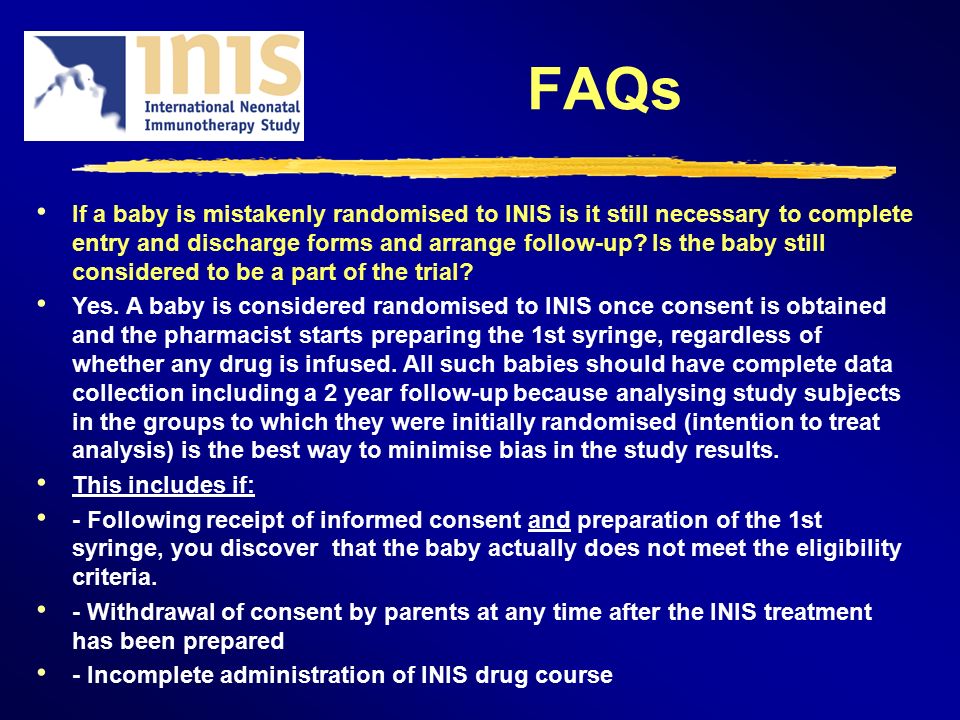 INIS
International Neonatal Immunotherapy Study

FAQs

• If a baby is mistakenly randomised to INIS is it still necessary to complete entry and discharge forms and arrange follow-up? Is the baby still considered to be a part of the trial?

• Yes. A baby is considered randomised to INIS once consent is obtained and the pharmacist starts preparing the 1st syringe, regardless of whether any drug is infused. All such babies should have complete data collection including a 2 year follow-up because analysing study subjects in the groups to which they were initially randomised (intention to treat analysis) is the best way to minimise bias in the study results.

• This includes if:

• - Following receipt of informed consent and preparation of the 1st syringe, you discover that the baby actually does not meet the eligibility criteria.

• - Withdrawal of consent by parents at any time after the INIS treatment has been prepared

• - Incomplete administration of INIS drug course